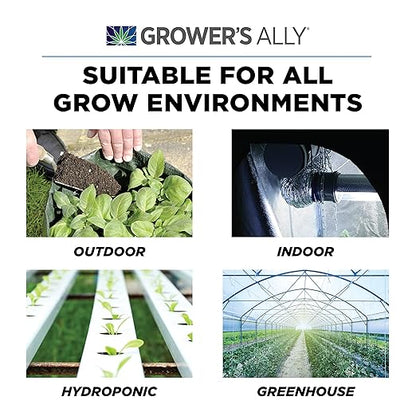 GROWER'S ALLY®

SUITABLE FOR ALL GROW ENVIRONMENTS

OUTDOOR

INDOOR

HYDROPONIC

GREENHOUSE